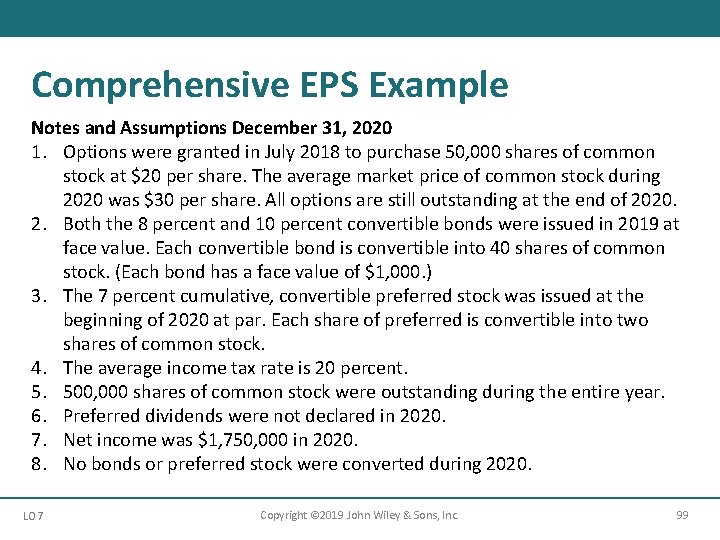 Comprehensive EPS Example

Notes and Assumptions December 31, 2020

1. Options were granted in July 2018 to purchase 50,000 shares of common stock at \$20 per share. The average market price of common stock during 2020 was \$30 per share. All options are still outstanding at the end of 2020.
2. Both the 8 percent and 10 percent convertible bonds were issued in 2019 at face value. Each convertible bond is convertible into 40 shares of common stock. (Each bond has a face value of \$1,000.)
3. The 7 percent cumulative, convertible preferred stock was issued at the beginning of 2020 at par. Each share of preferred is convertible into two shares of common stock.
4. The average income tax rate is 20 percent.
5. 500,000 shares of common stock were outstanding during the entire year.
6. Preferred dividends were not declared in 2020.
7. Net income was \$1,750,000 in 2020.
8. No bonds or preferred stock were converted during 2020.

LO 7

Copyright ©2019 John Wiley & Sons, Inc.

99